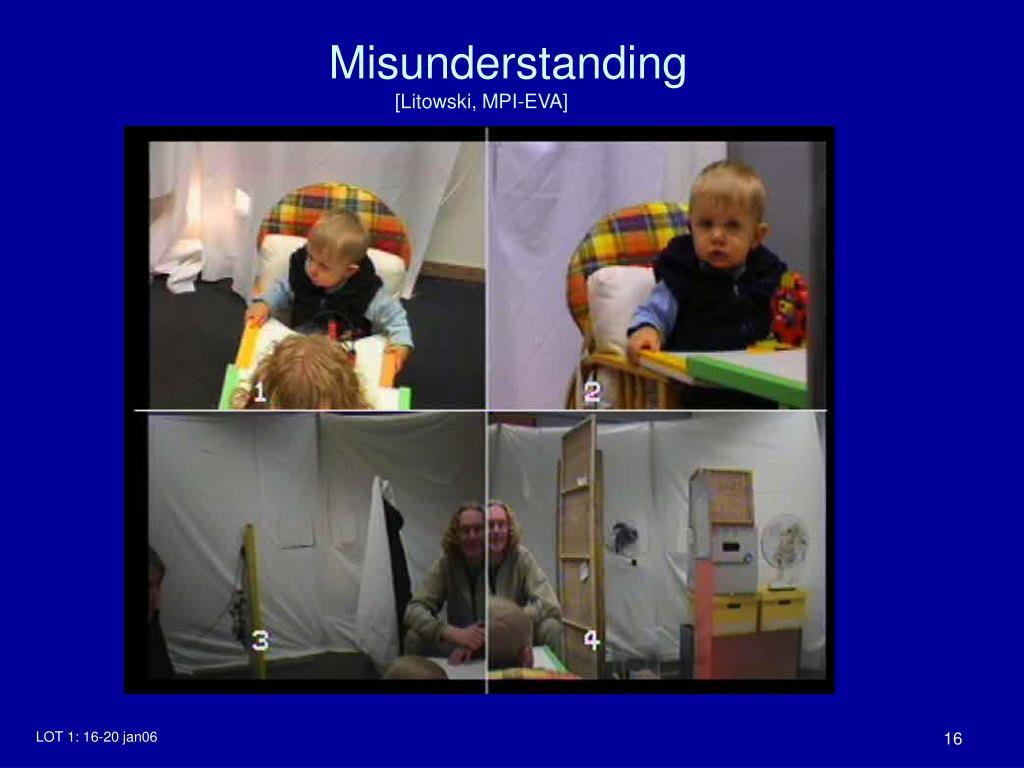 Misunderstanding
[Litowski, MPI-EVA]

1
2
3
4

LOT 1: 16-20 jan06

16